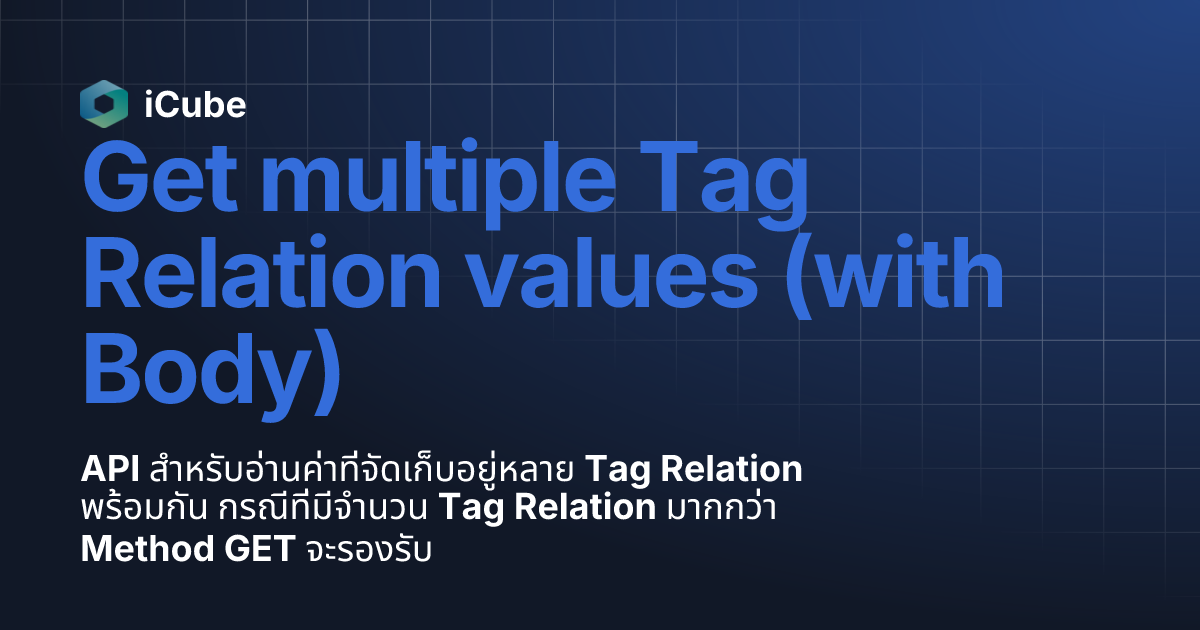 iCube

Get multiple Tag Relation values (with Body)

API สำหรับอ่านค่าที่จัดเก็บอยู่หลาย Tag Relation พร้อมกัน กรณีที่มีจำนวน Tag Relation มากกว่า Method GET จะรองรับ